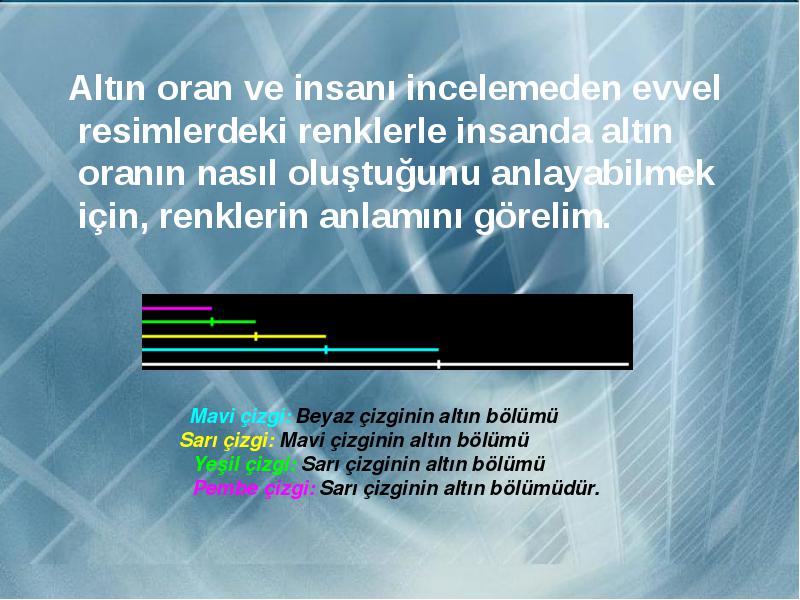 Altın oran ve insanı incelemeden evvel resimlerdeki renklerle insanda altın oranın nasıl oluştuğunu anlayabilmek için, renklerin anlamını görelim.

Mavi çizgi: Beyaz çizginin altın bölümü
Sarı çizgi: Mavi çizginin altın bölümü
Yeşil çizgi: Sarı çizginin altın bölümü
Pembe çizgi: Sarı çizginin altın bölümüdür.